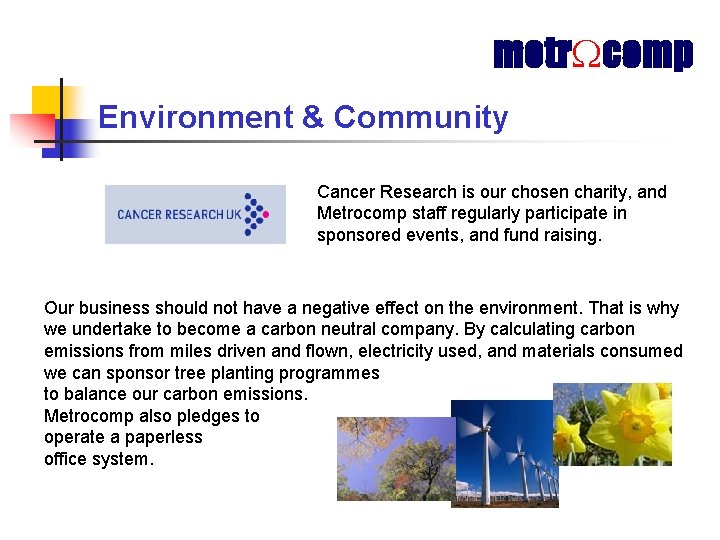 metrΩcomp

Environment & Community

CANCER RESEARCH UK

Cancer Research is our chosen charity, and Metrocomp staff regularly participate in sponsored events, and fund raising.

Our business should not have a negative effect on the environment. That is why we undertake to become a carbon neutral company. By calculating carbon emissions from miles driven and flown, electricity used, and materials consumed we can sponsor tree planting programmes to balance our carbon emissions. Metrocomp also pledges to operate a paperless office system.